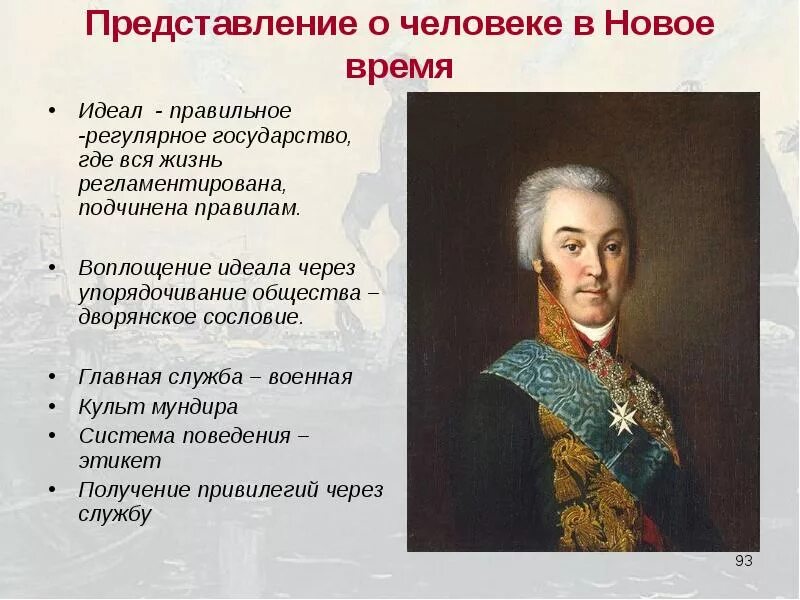 Представление о человеке в Новое время

• Идеал - правильное -регулярное государство, где вся жизнь регламентирована, подчинена правилам.

• Воплощение идеала через упорядочивание общества – дворянское сословие.

• Главная служба – военная
• Культ мундира
• Система поведения – этикет
• Получение привилегий через службу

93